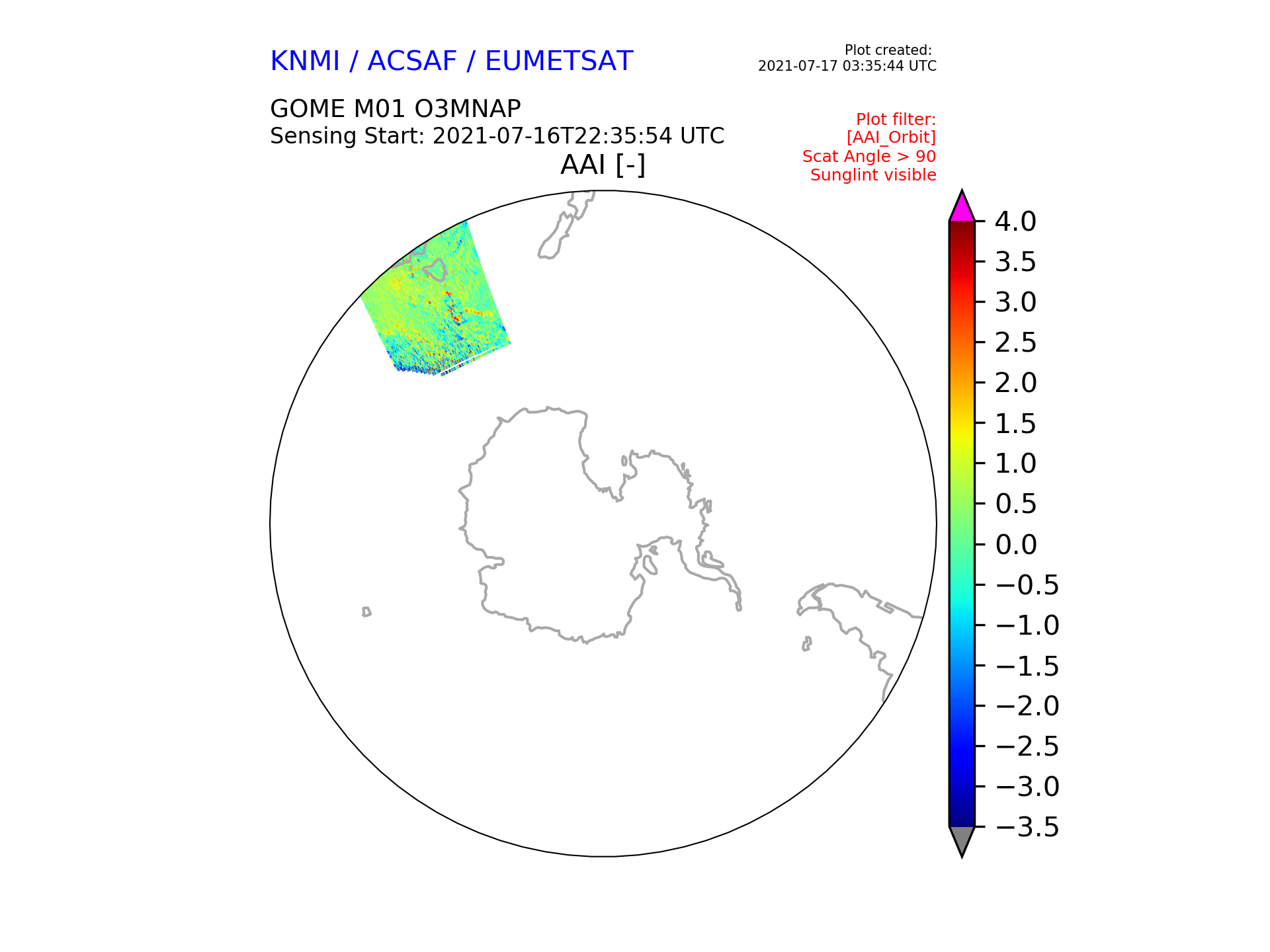 KNMI / ACSAF / EUMETSAT

Plot created:
2021-07-17 03:35:44 UTC

GOME M01 O3MNAP
Sensing Start: 2021-07-16T22:35:54 UTC

Plot filter:
[AAI_Orbit]
Scat Angle > 90
Sunglint visible

AAI [-]

4.0
3.5
3.0
2.5
2.0
1.5
1.0
0.5
0.0
−0.5
−1.0
−1.5
−2.0
−2.5
−3.0
−3.5